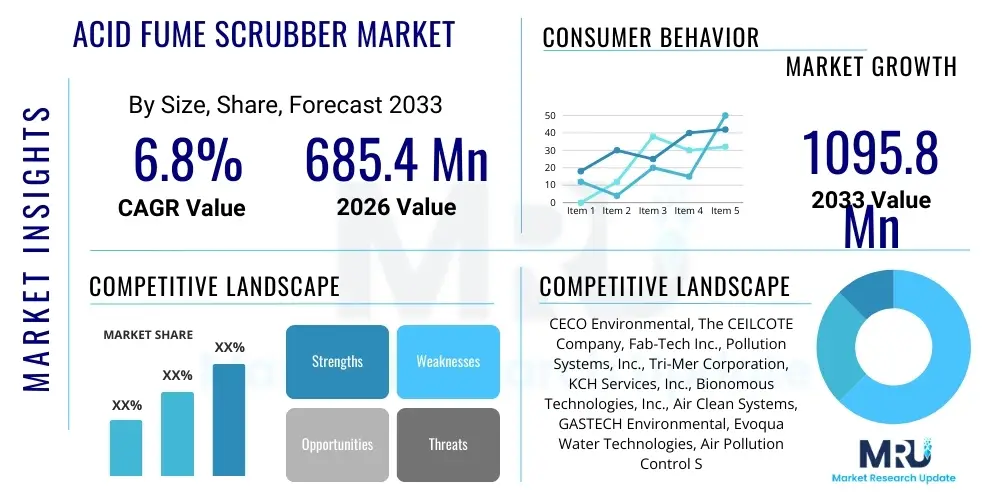 MARKET INSIGHTS

ACID FUME SCRUBBER MARKET

By Size, Share, Forecast 2033

6.8%
CAGR Value

685.4 Mn
2026 Value

CONSUMER BEHAVIOR

MARKET GROWTH

50
40
30
20
10
0
Item 1 Item 2 Item 3 Item 4 Item 5

1095.8 Mn
2033 Value

COMPETITIVE LANDSCAPE

MARKET SHARE

XX%
XX%
XX%

Strengths
Weaknesses
Opportunities
Threats

COMPETITIVE LANDSCAPE

CECO Environmental, The CEILCOTE Company, Fab-Tech Inc., Pollution Systems, Inc., Tri-Mer Corporation, KCH Services, Inc., Bionomous Technologies, Inc., Air Clean Systems, GASTECH Environmental, Evoqua Water Technologies, Air Pollution Control S

MRU
Market Research Update